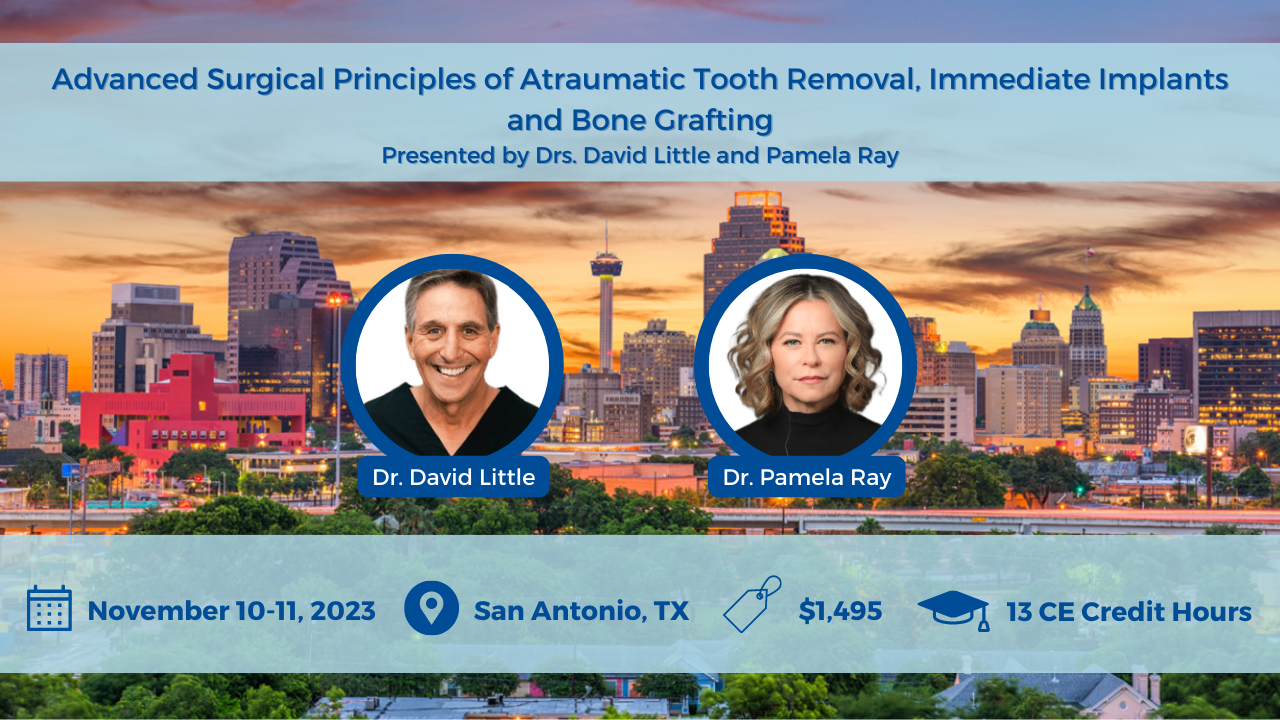 Advanced Surgical Principles of Atraumatic Tooth Removal, Immediate Implants and Bone Grafting
Presented by Drs. David Little and Pamela Ray

Dr. David Little

Dr. Pamela Ray

November 10-11, 2023

San Antonio, TX

$1,495

13 CE Credit Hours